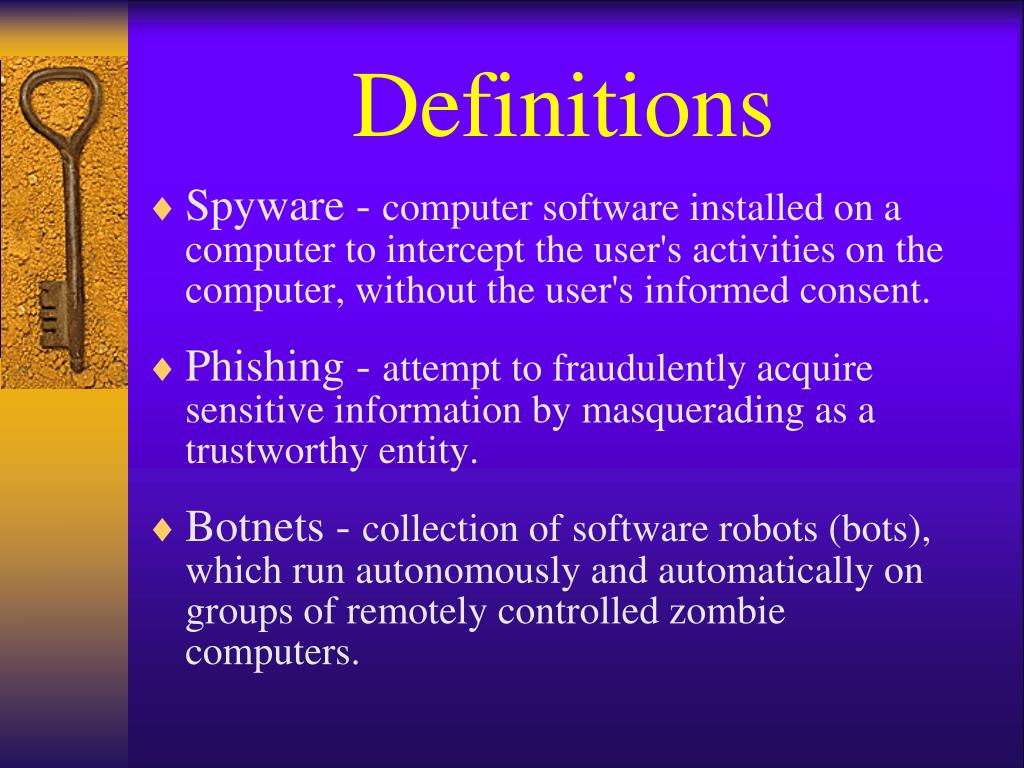 Definitions

♦ Spyware - computer software installed on a computer to intercept the user's activities on the computer, without the user's informed consent.

♦ Phishing - attempt to fraudulently acquire sensitive information by masquerading as a trustworthy entity.

♦ Botnets - collection of software robots (bots), which run autonomously and automatically on groups of remotely controlled zombie computers.